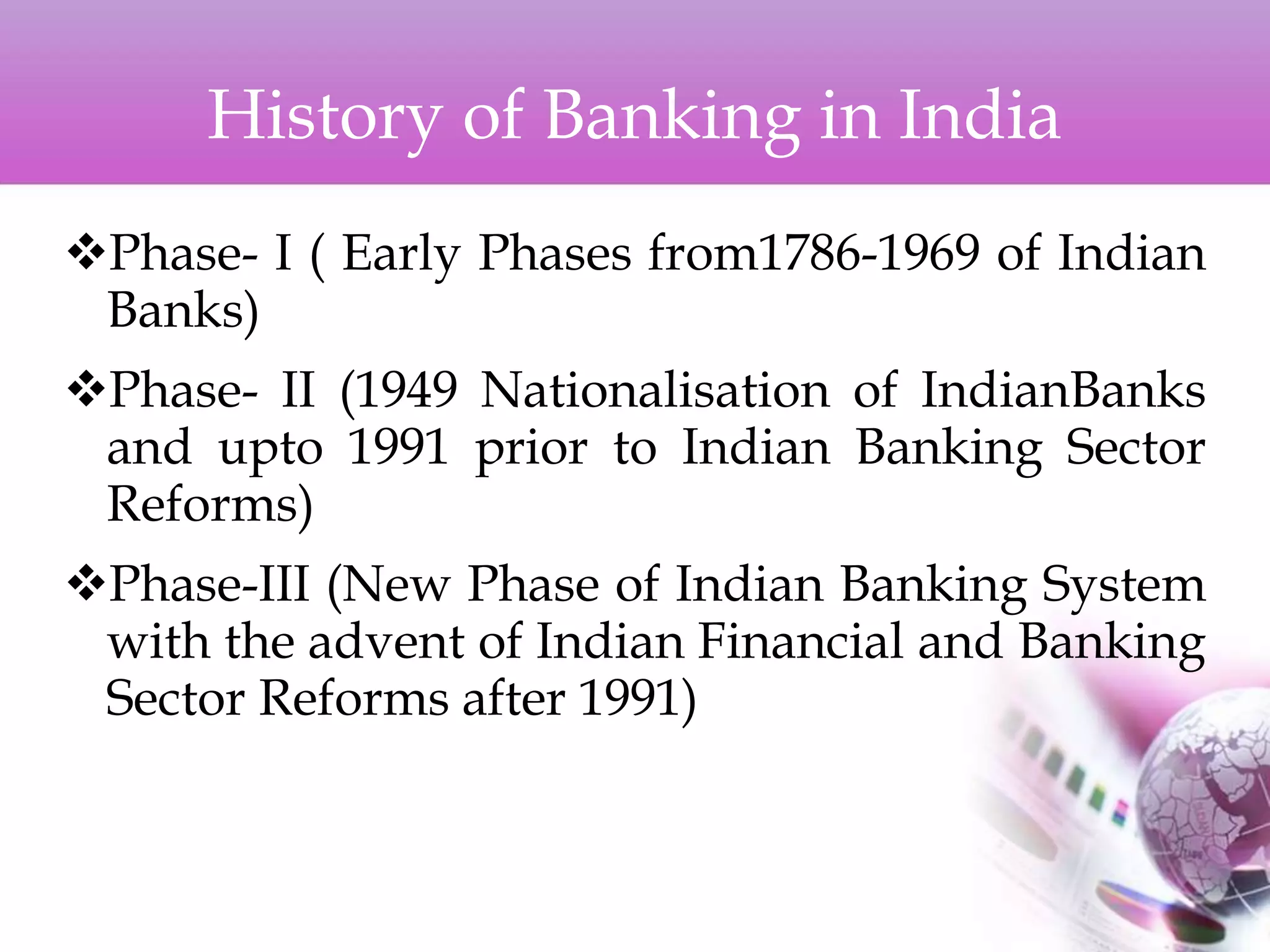 History of Banking in India

❖Phase- I ( Early Phases from1786-1969 of Indian Banks)

❖Phase- II (1949 Nationalisation of IndianBanks and upto 1991 prior to Indian Banking Sector Reforms)

❖Phase-III (New Phase of Indian Banking System with the advent of Indian Financial and Banking Sector Reforms after 1991)